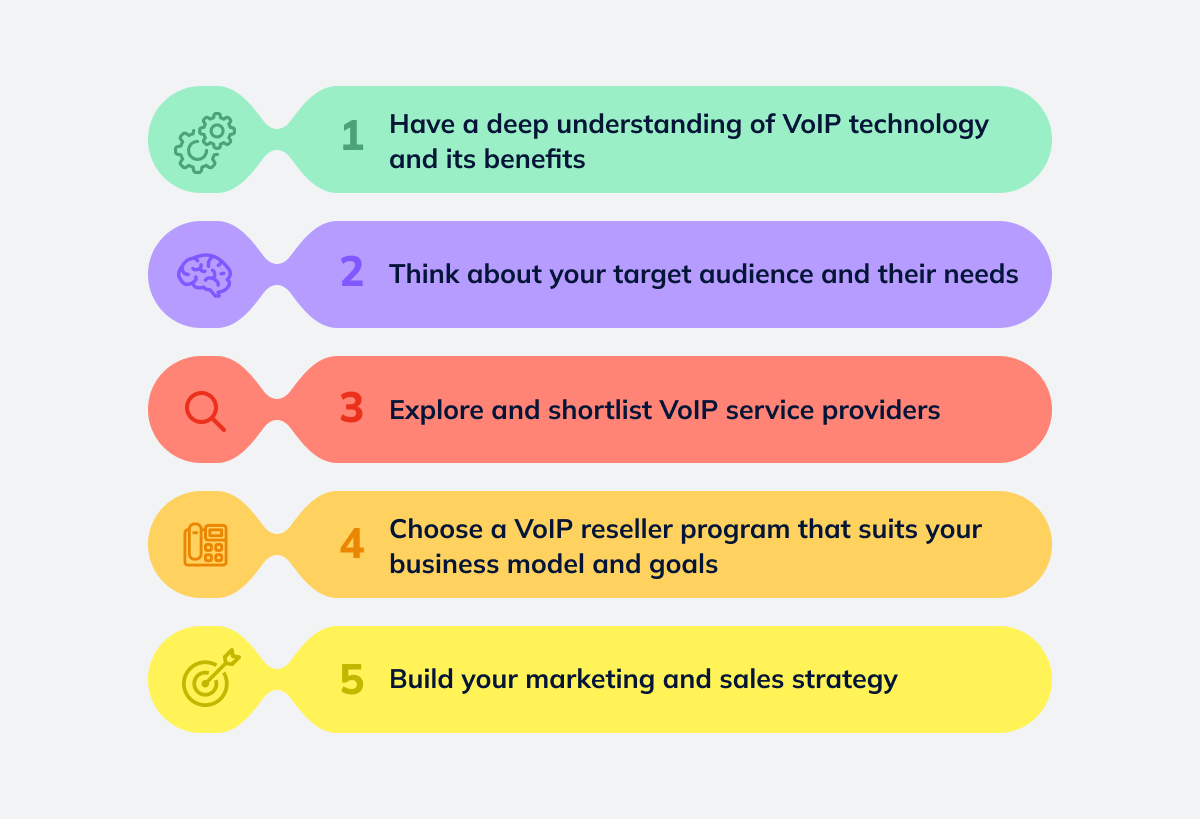 1 Have a deep understanding of VoIP technology and its benefits

2 Think about your target audience and their needs

3 Explore and shortlist VoIP service providers

4 Choose a VoIP reseller program that suits your business model and goals

5 Build your marketing and sales strategy